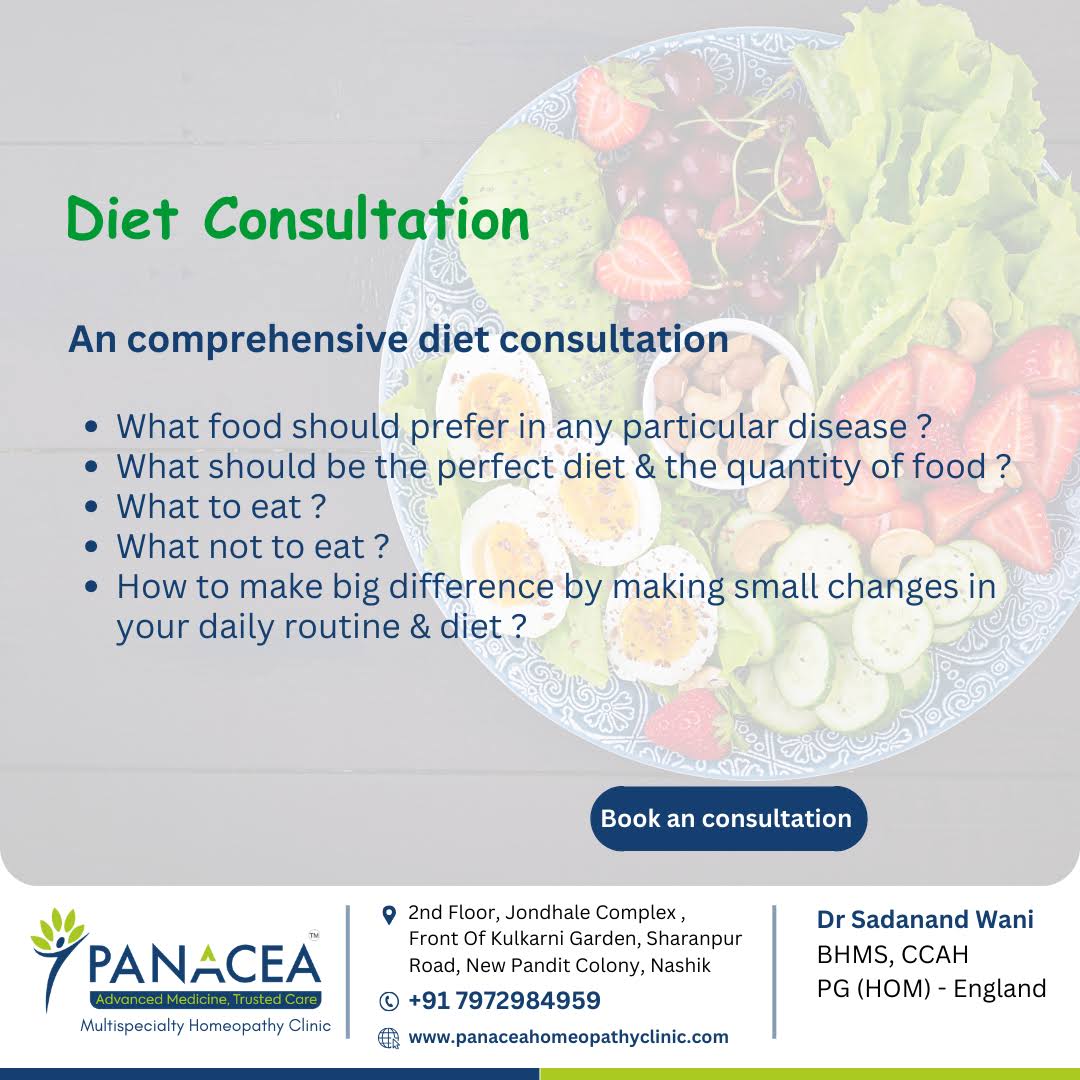 Diet Consultation

An comprehensive diet consultation

- What food should prefer in any particular disease ?
- What should be the perfect diet & the quantity of food ?
- What to eat ?
- What not to eat ?
- How to make big difference by making small changes in your daily routine & diet ?

Book an consultation

PANACEA™
Advanced Medicine, Trusted Care
Multispecialty Homeopathy Clinic

2nd Floor, Jondhale Complex , Front Of Kulkarni Garden, Sharanpur Road, New Pandit Colony, Nashik
+91 7972984959
www.panaceahomeopathyclinic.com

Dr Sadanand Wani
BHMS, CCAH
PG (HOM) - England